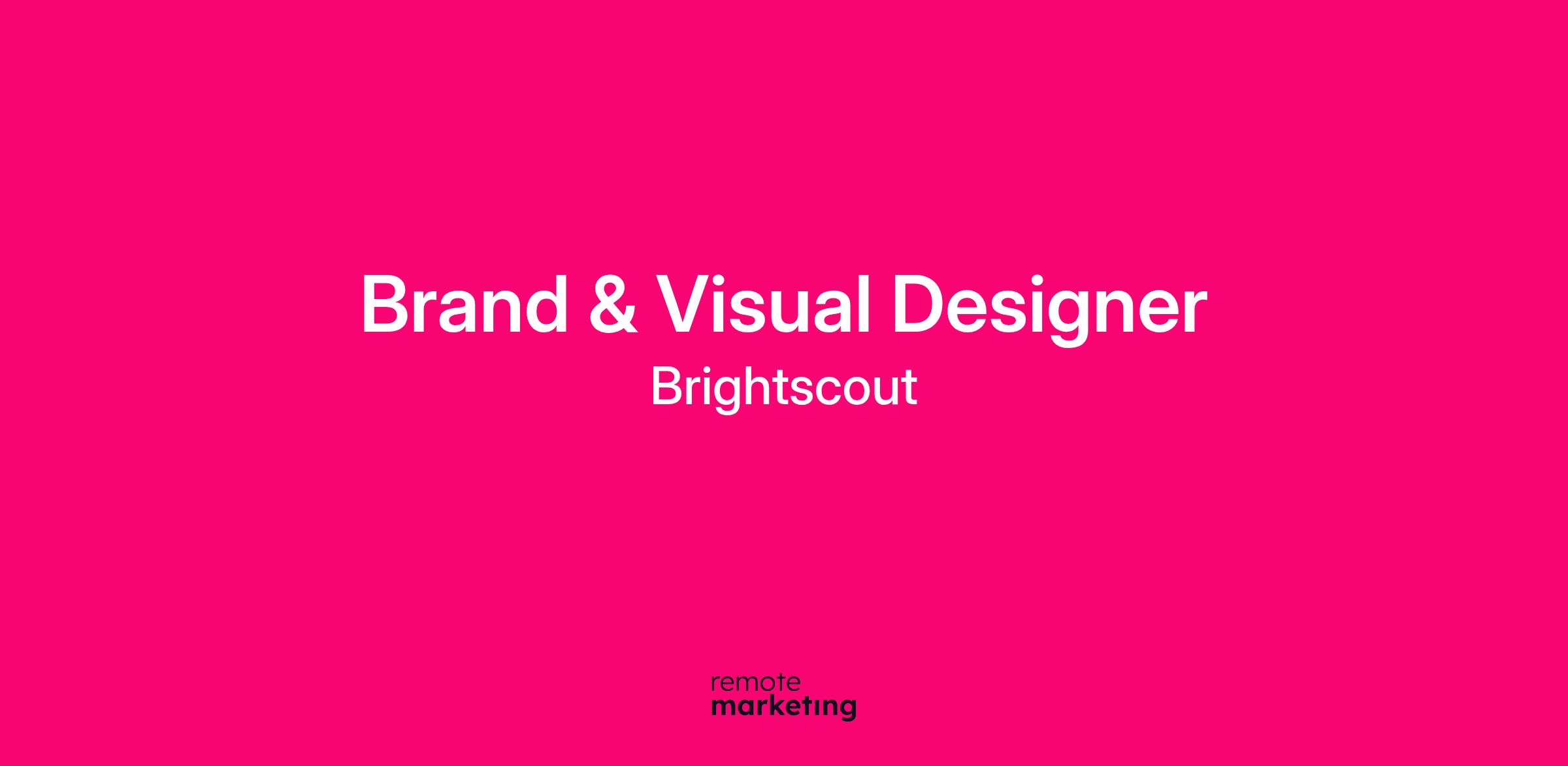 Brand & Visual Designer
Brightscout

remote
marketing